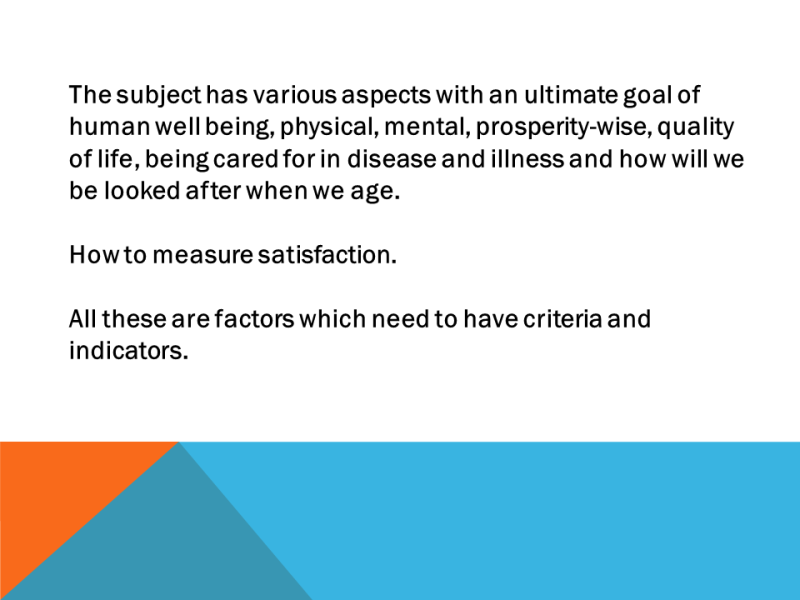 The subject has various aspects with an ultimate goal of human well being, physical, mental, prosperity-wise, quality of life, being cared for in disease and illness and how will we be looked after when we age.

How to measure satisfaction.

All these are factors which need to have criteria and indicators.